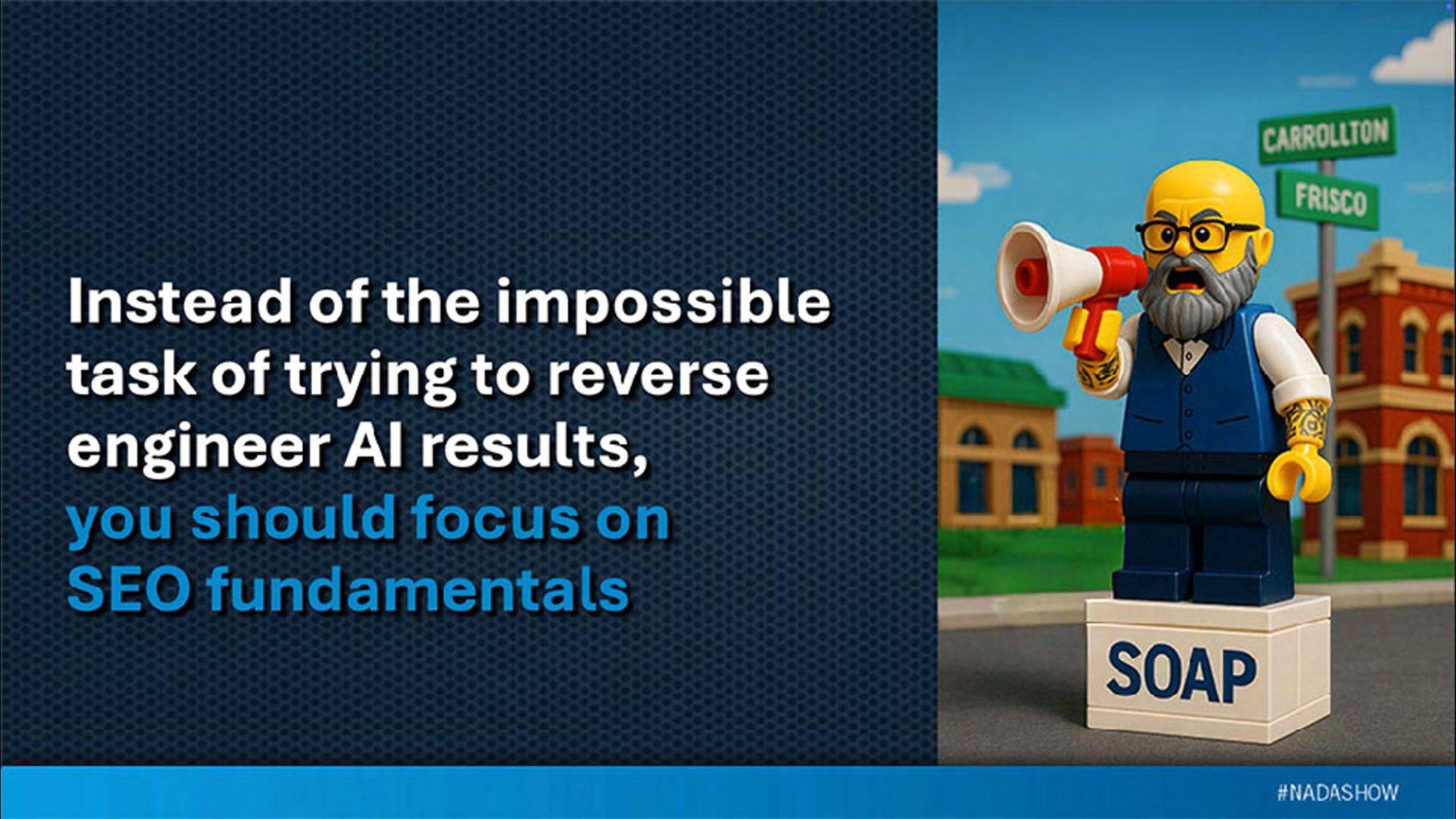 Instead of the impossible task of trying to reverse engineer AI results, you should focus on SEO fundamentals

CARROLLTON

FRISCO

SOAP

#NADASHOW